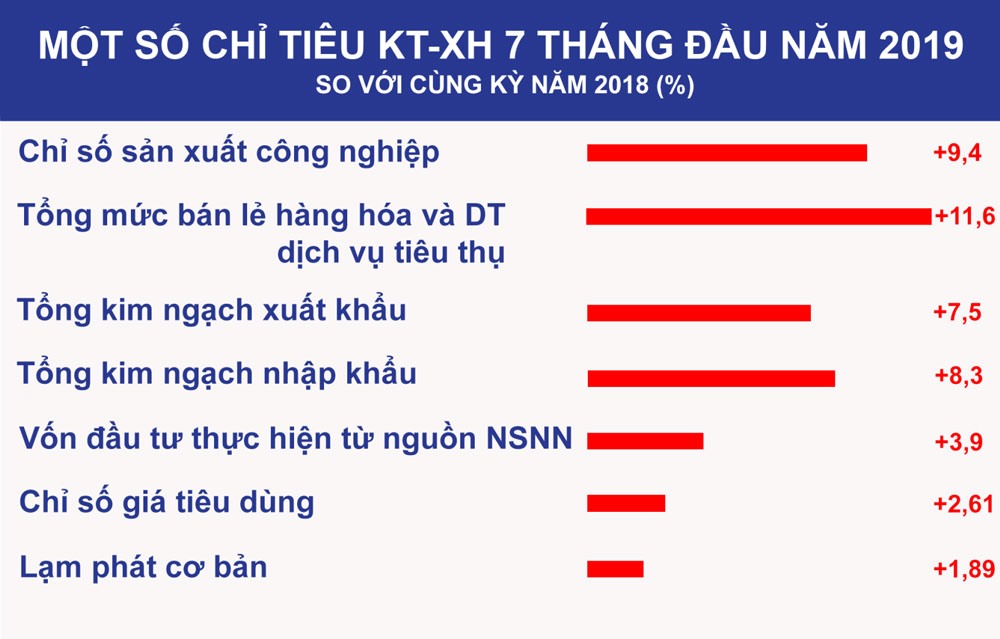 MỘT SỐ CHỈ TIÊU KT-XH 7 THÁNG ĐẦU NĂM 2019
SO VỚI CÙNG KỲ NĂM 2018 (%)

Chỉ số sản xuất công nghiệp +9,4

Tổng mức bán lẻ hàng hóa và DT dịch vụ tiêu thụ +11,6

Tổng kim ngạch xuất khẩu +7,5

Tổng kim ngạch nhập khẩu +8,3

Vốn đầu tư thực hiện từ nguồn NSNN +3,9

Chỉ số giá tiêu dùng +2,61

Lạm phát cơ bản +1,89